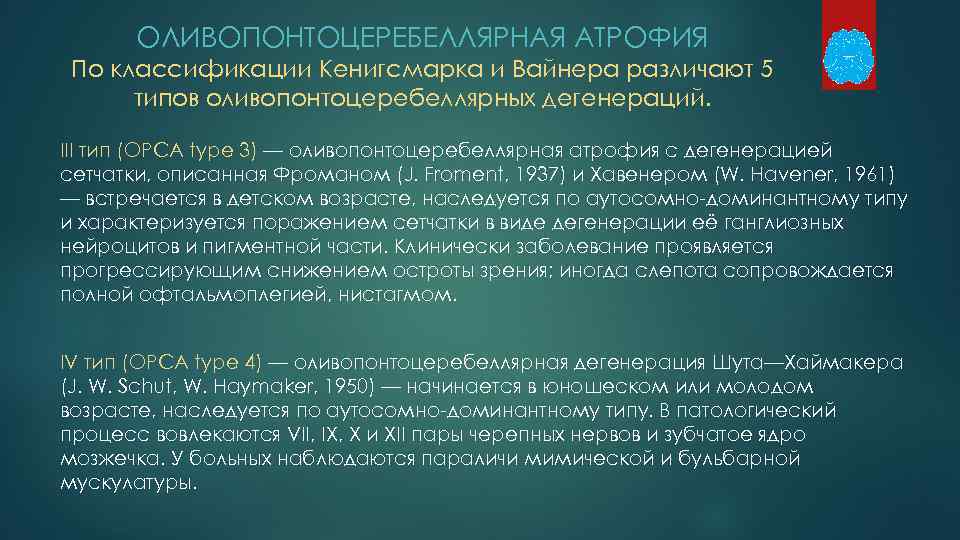 ОЛИВОПОНТОЦЕРЕБЕЛЛЯРНАЯ АТРОФИЯ

По классификации Кенигсмарка и Вайнера различают 5 типов оливопонтоцеребеллярных дегенераций.

III тип (OPCA type 3) — оливопонтоцеребеллярная атрофия с дегенерацией сетчатки, описанная Фроманом (J. Froment, 1937) и Хавенером (W. Havener, 1961) — встречается в детском возрасте, наследуется по аутосомно-доминантному типу и характеризуется поражением сетчатки в виде дегенерации её ганглиозных нейроцитов и пигментной части. Клинически заболевание проявляется прогрессирующим снижением остроты зрения; иногда слепота сопровождается полной офтальмоплегией, нистагмом.

IV тип (OPCA type 4) — оливопонтоцеребеллярная дегенерация Шута—Хаймакера (J. W. Schut, W. Haymaker, 1950) — начинается в юношеском или молодом возрасте, наследуется по аутосомно-доминантному типу. В патологический процесс вовлекаются VII, IX, X и XII пары черепных нервов и зубчатое ядро мозжечка. У больных наблюдаются параличи мимической и бульбарной мускулатуры.